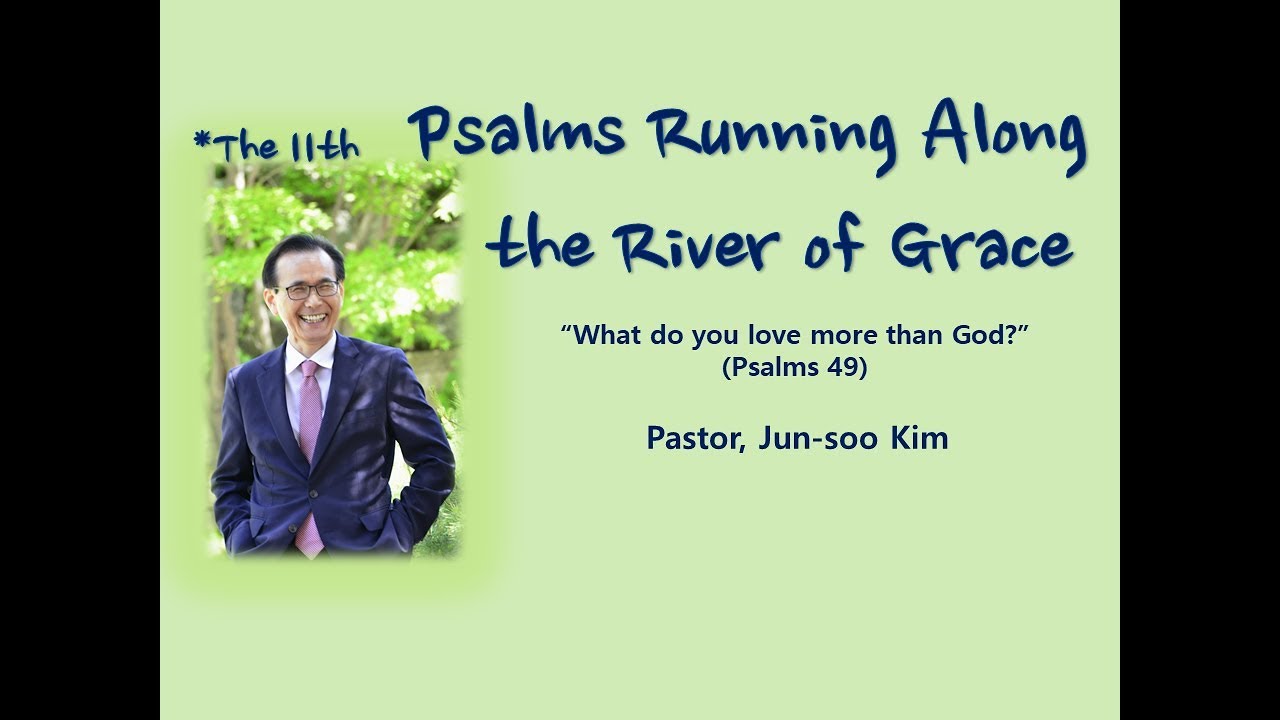 *The 11th Psalms Running Along the River of Grace

“What do you love more than God?” (Psalms 49)

Pastor, Jun-soo Kim